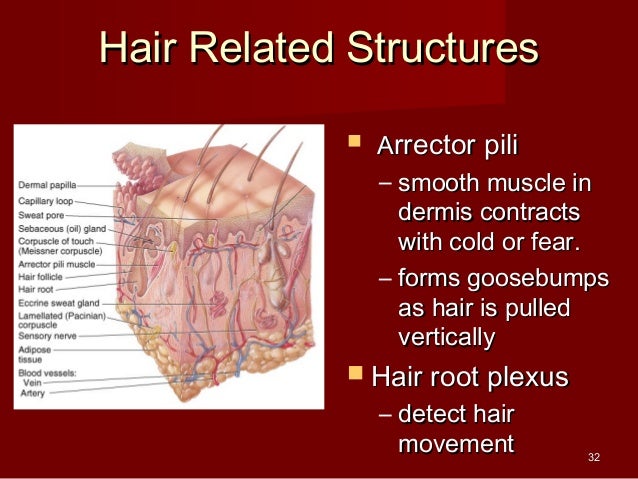 Hair Related Structures

Dermal papilla
Capillary loop
Sweat pore
Sebaceous (oil) gland
Corpuscle of touch (Meissner corpuscle)
Arrector pili muscle
Hair follicle
Hair root
Eccrine sweat gland
Lamellated (Pacinian) corpuscle
Sensory nerve
Adipose tissue
Blood vessels:
Vein
Artery

Arrector pili
– smooth muscle in dermis contracts with cold or fear.
– forms goosebumps as hair is pulled vertically

Hair root plexus
– detect hair movement

32